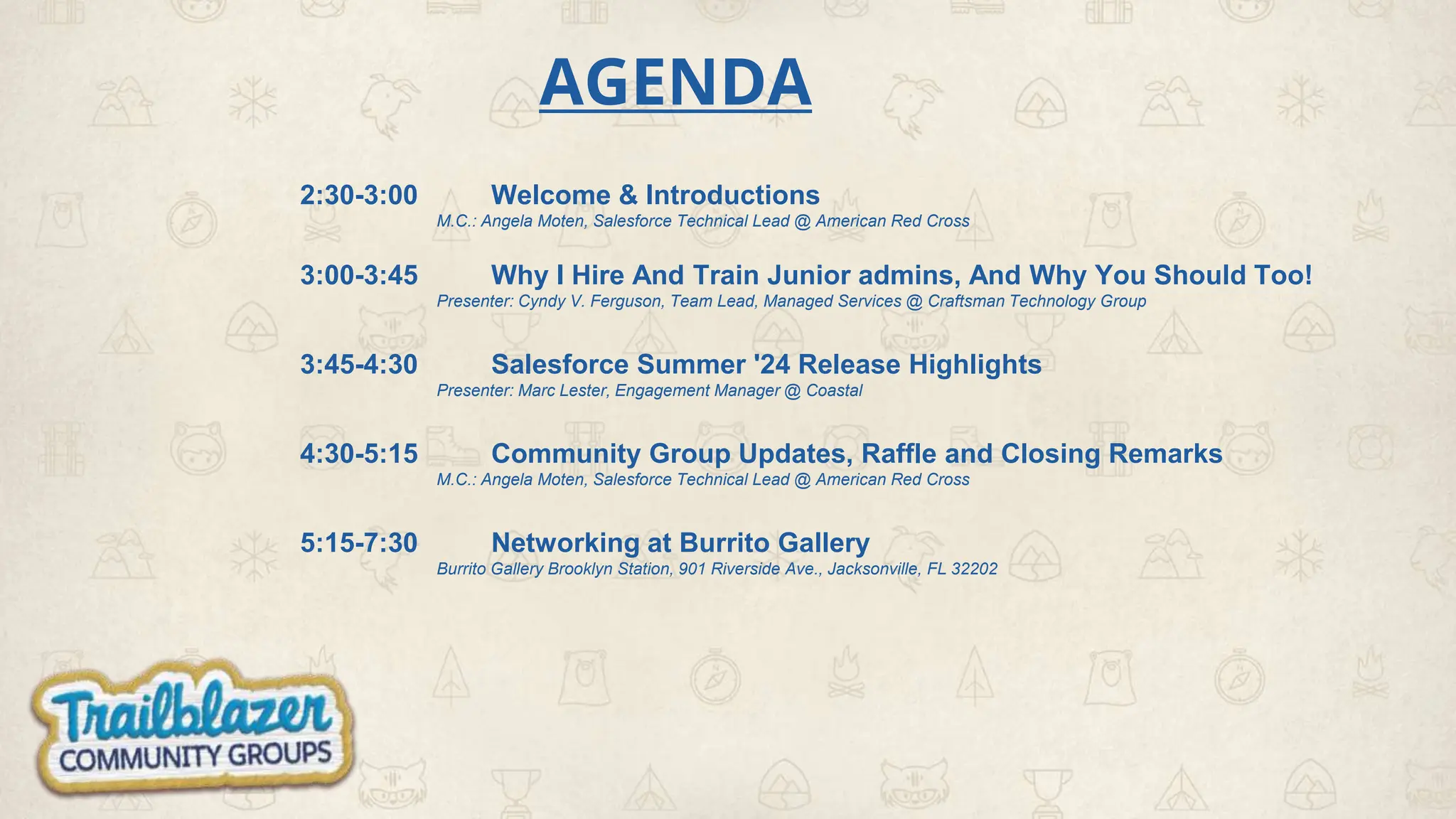 AGENDA

2:30-3:00 Welcome & Introductions
M.C.: Angela Moten, Salesforce Technical Lead @ American Red Cross

3:00-3:45 Why I Hire And Train Junior admins, And Why You Should Too!
Presenter: Cyndy V. Ferguson, Team Lead, Managed Services @ Craftsman Technology Group

3:45-4:30 Salesforce Summer '24 Release Highlights
Presenter: Marc Lester, Engagement Manager @ Coastal

4:30-5:15 Community Group Updates, Raffle and Closing Remarks
M.C.: Angela Moten, Salesforce Technical Lead @ American Red Cross

5:15-7:30 Networking at Burrito Gallery
Burrito Gallery Brooklyn Station, 901 Riverside Ave., Jacksonville, FL 32202

Trailblazer
COMMUNITY GROUPS